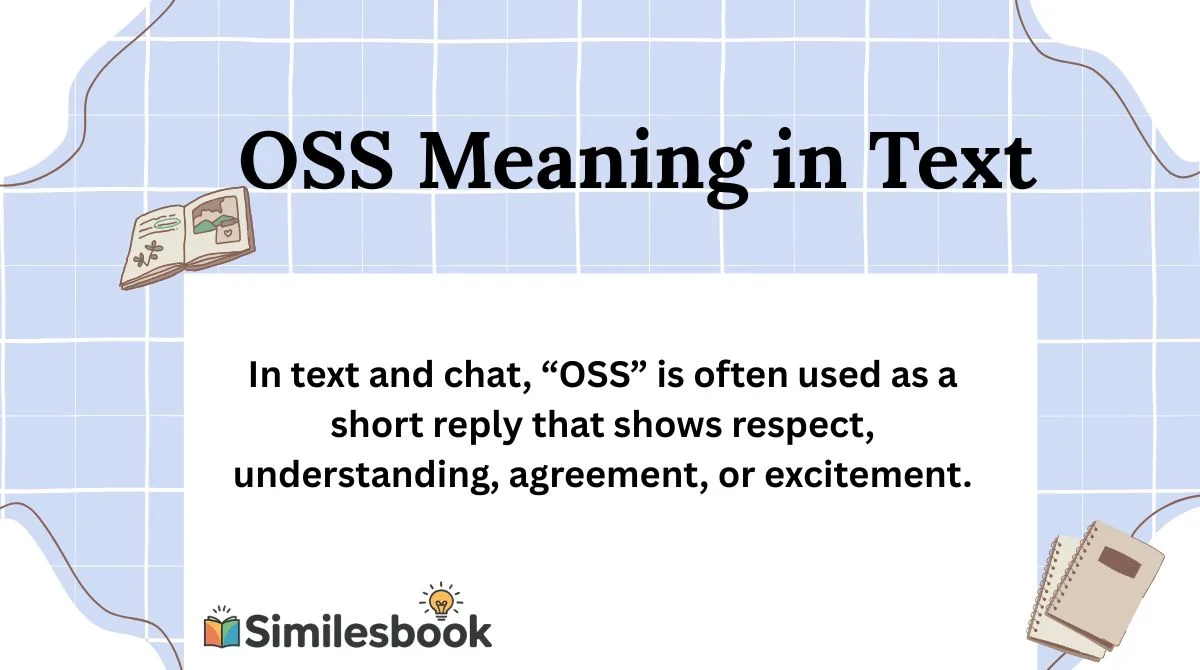 OSS Meaning in Text

In text and chat, “OSS” is often used as a short reply that shows respect, understanding, agreement, or excitement.

Similesbook